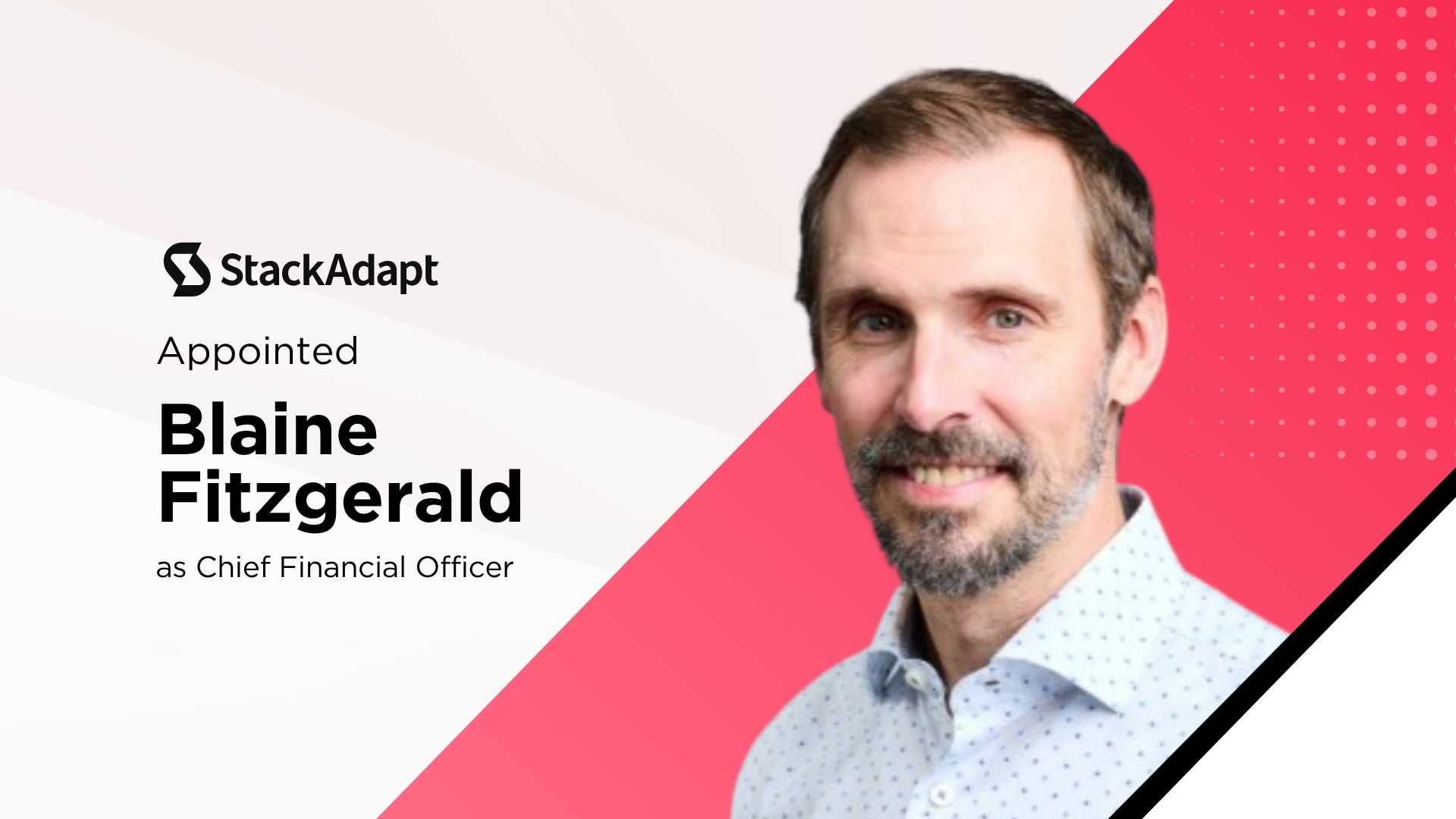 StackAdapt

Appointed

Blaine Fitzgerald

as Chief Financial Officer